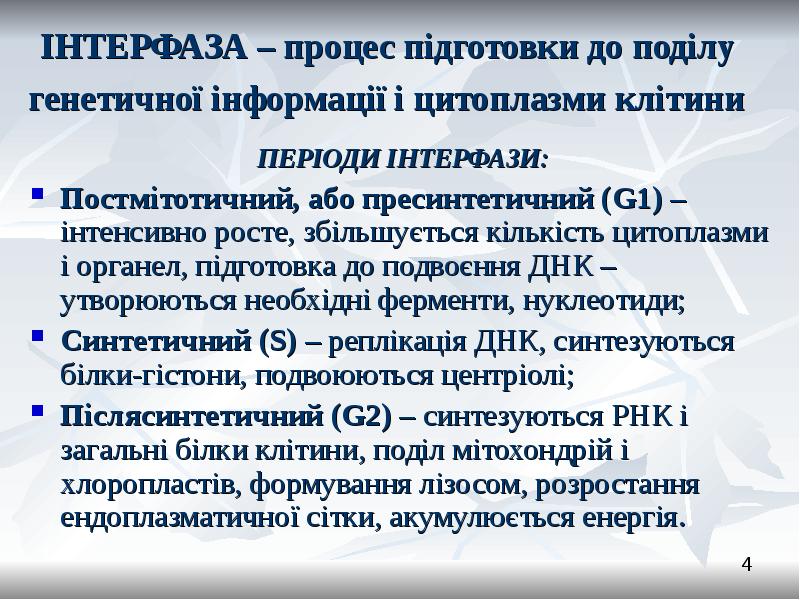 ІНТЕРФАЗА – процес підготовки до поділу генетичної інформації і цитоплазми клітини

ПЕРІОДИ ІНТЕРФАЗИ:

• Постмітотичний, або пресинтетичний (G1) – інтенсивно росте, збільшується кількість цитоплазми і органел, підготовка до подвоєння ДНК – утворюються необхідні ферменти, нуклеотиди;
• Синтетичний (S) – реплікація ДНК, синтезуються білки-гістони, подвоюються центріолі;
• Післясинтетичний (G2) – синтезуються РНК і загальні білки клітини, поділ мітохондрій і хлоропластів, формування лізосом, розростання ендоплазматичної сітки, акумулюється енергія.

4